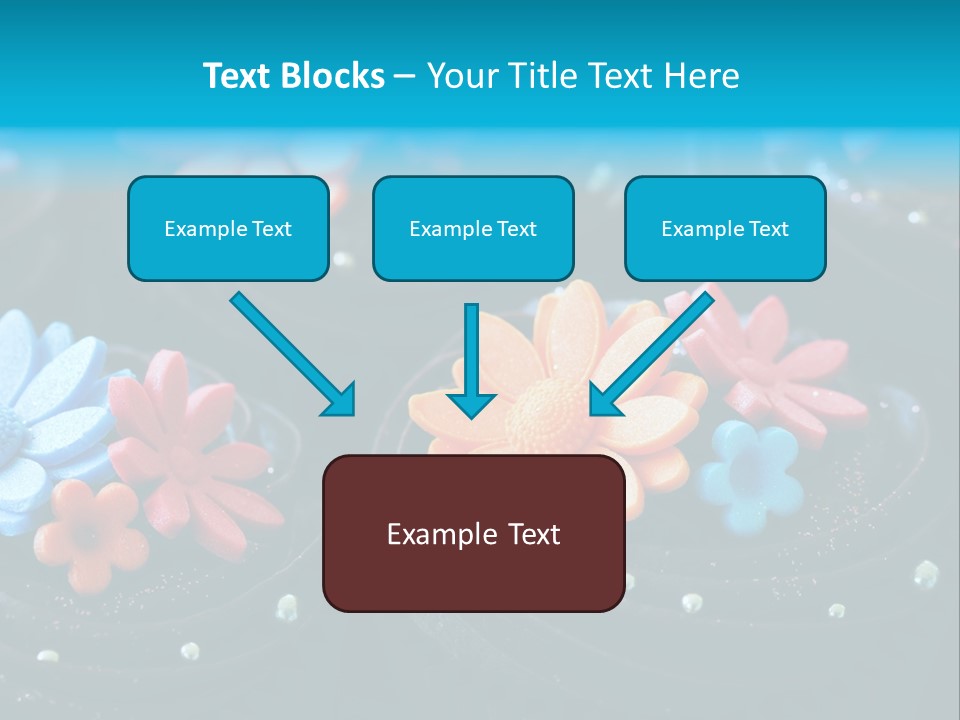 Text Blocks – Your Title Text Here

Example Text

Example Text

Example Text

Example Text